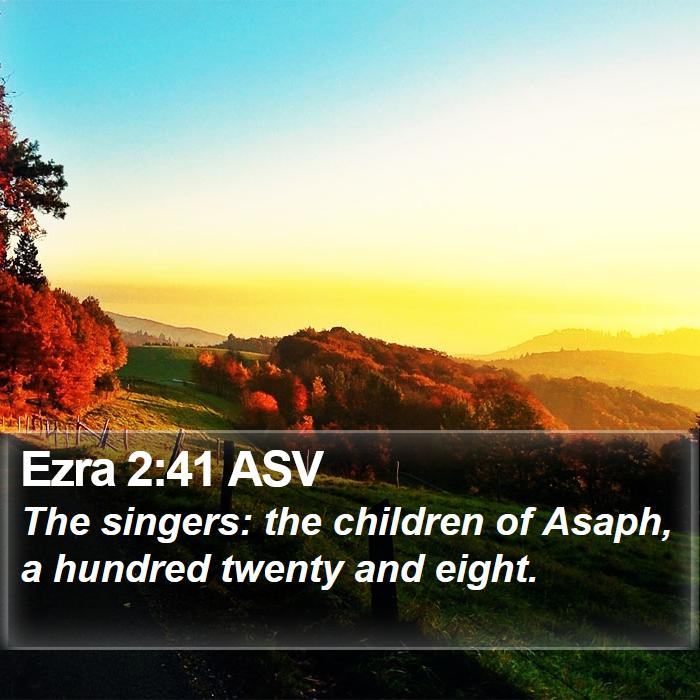 Ezra 2:41 ASV
The singers: the children of Asaph, a hundred twenty and eight.